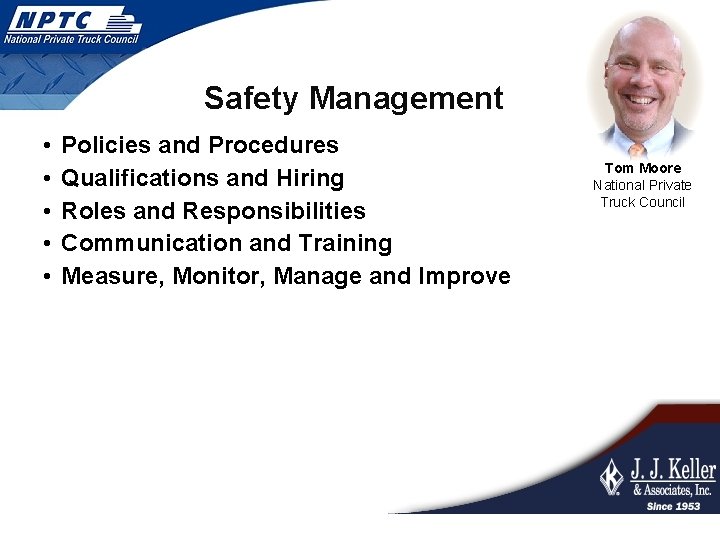 NPTC
National Private Truck Council

Safety Management

• Policies and Procedures
• Qualifications and Hiring
• Roles and Responsibilities
• Communication and Training
• Measure, Monitor, Manage and Improve

Tom Moore
National Private Truck Council

J. J. Keller
& Associates, Inc.
Since 1953